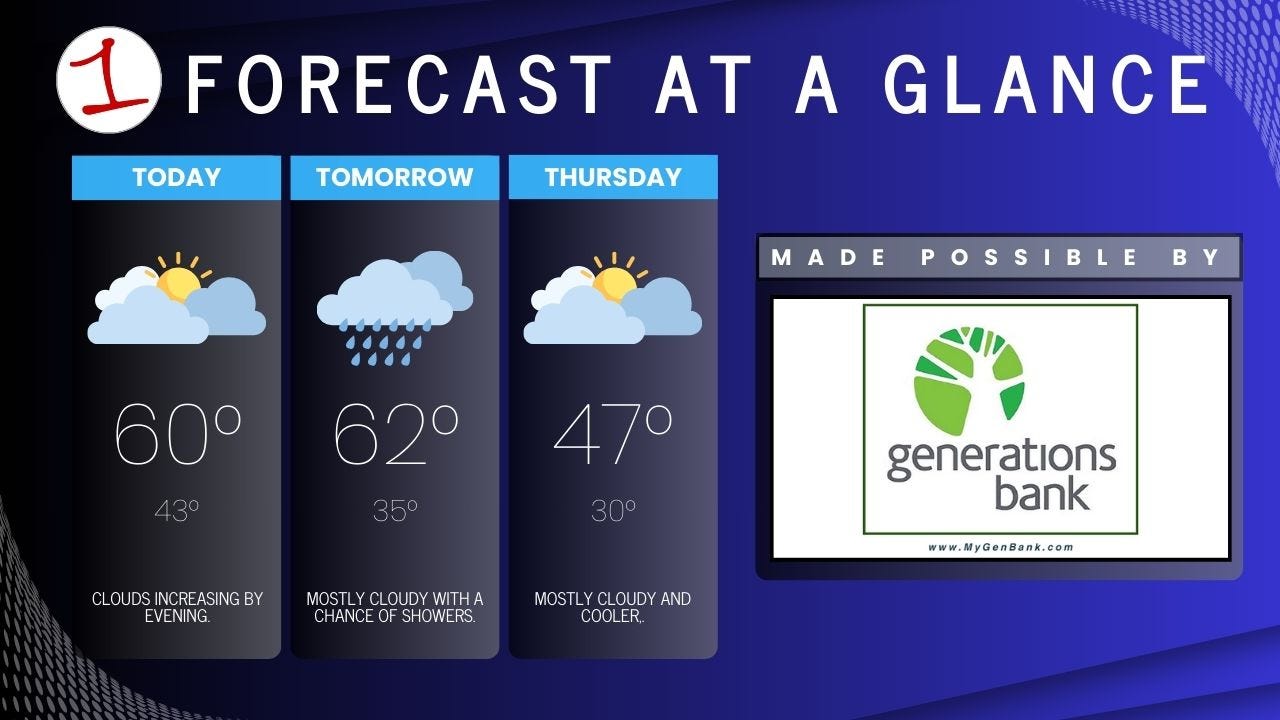 1 FORECAST AT A GLANCE

TODAY
60°
43°
CLOUDS INCREASING BY EVENING.

TOMORROW
62°
35°
MOSTLY CLOUDY WITH A CHANCE OF SHOWERS.

THURSDAY
47°
30°
MOSTLY CLOUDY AND COOLER,.

MADE POSSIBLE BY

generations bank

www.MyGenBank.com